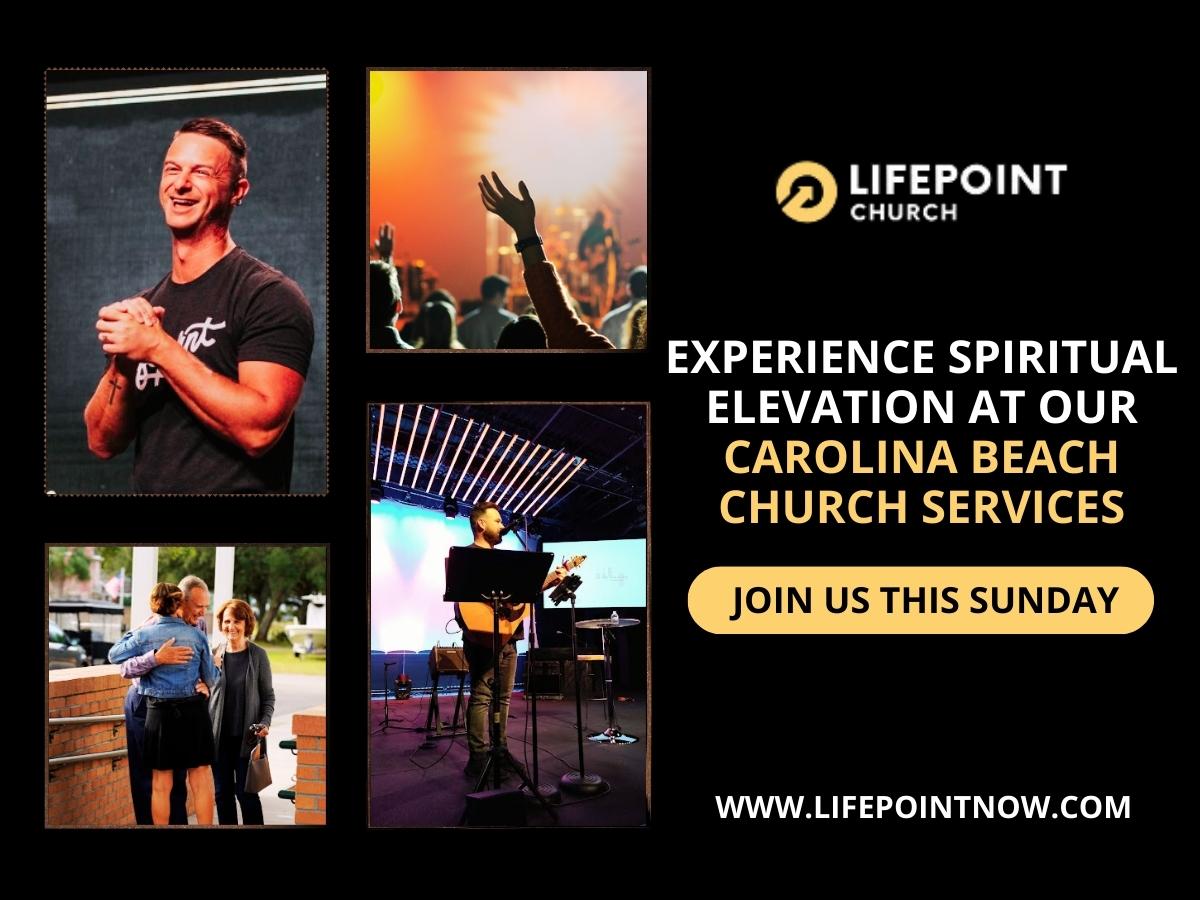 LIFEPOINT
CHURCH

EXPERIENCE SPIRITUAL ELEVATION AT OUR CAROLINA BEACH CHURCH SERVICES

JOIN US THIS SUNDAY

WWW.LIFEPOINTNOW.COM